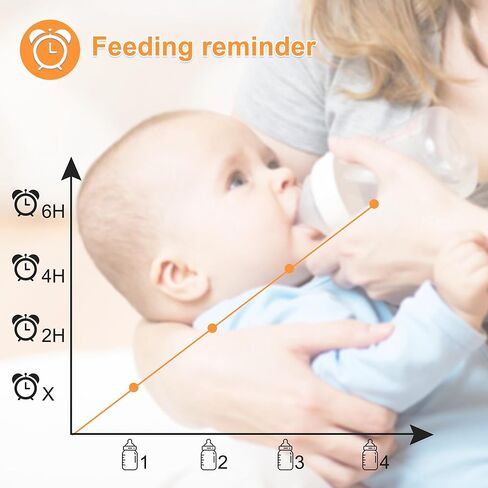 Feeding reminder

6H
4H
2H
X

1
2
3
4